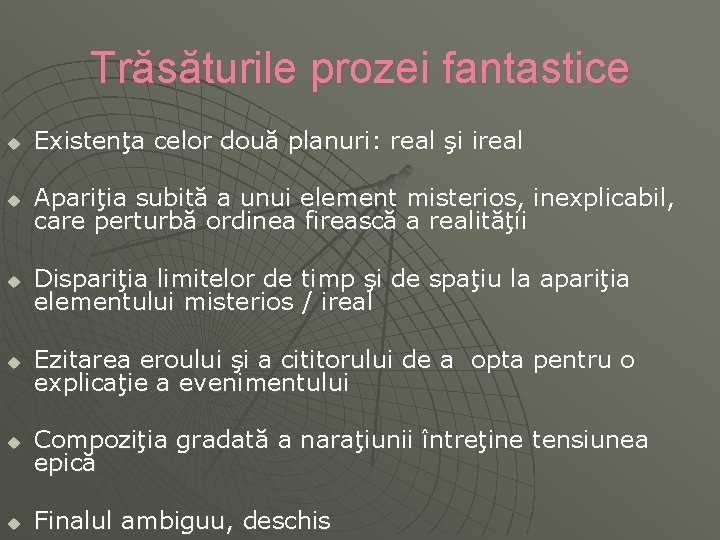 Trăsăturile prozei fantastice

Existenţa celor două planuri: real şi ireal

Apariţia subită a unui element misterios, inexplicabil, care perturbă ordinea firească a realităţii

Dispariţia limitelor de timp şi de spaţiu la apariţia elementului misterios / ireal

Ezitarea eroului şi a cititorului de a opta pentru o explicaţie a evenimentului

Compoziţia gradată a naraţiunii întreţine tensiunea epică

Finalul ambiguu, deschis